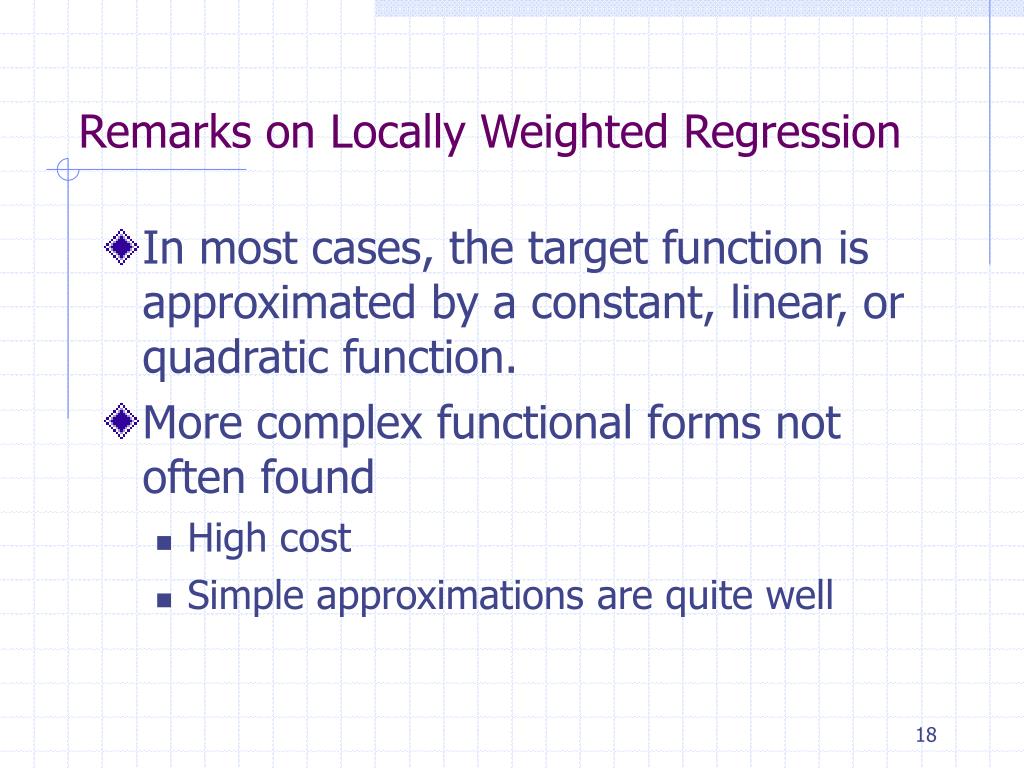 Remarks on Locally Weighted Regression

In most cases, the target function is approximated by a constant, linear, or quadratic function.

More complex functional forms not often found

High cost

Simple approximations are quite well

18